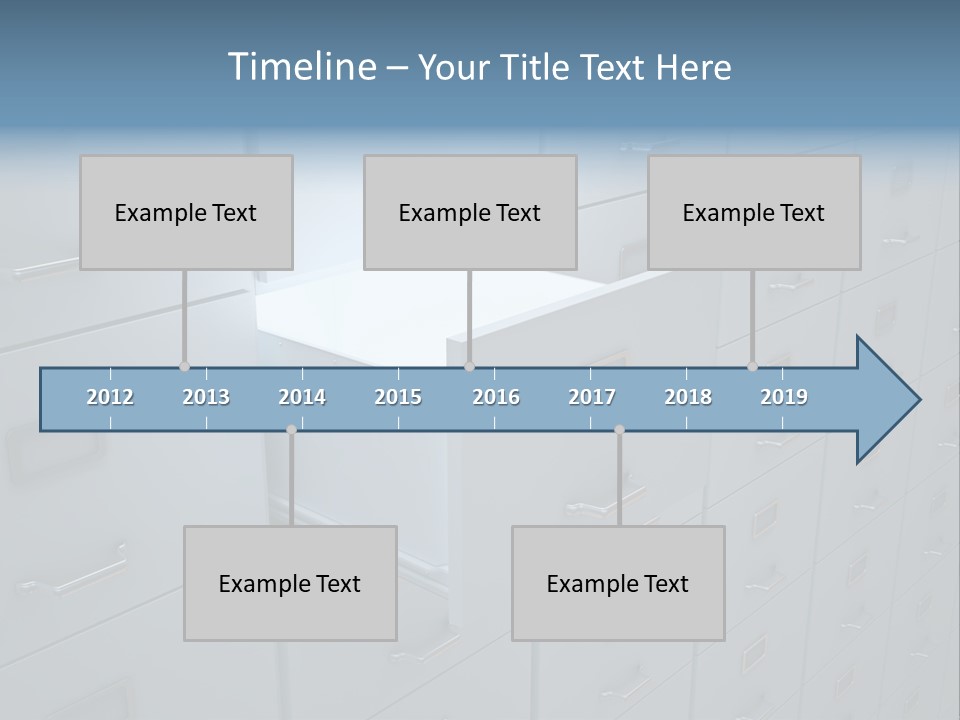 Timeline – Your Title Text Here

Example Text

Example Text

Example Text

2012 2013 2014 2015 2016 2017 2018 2019

Example Text

Example Text